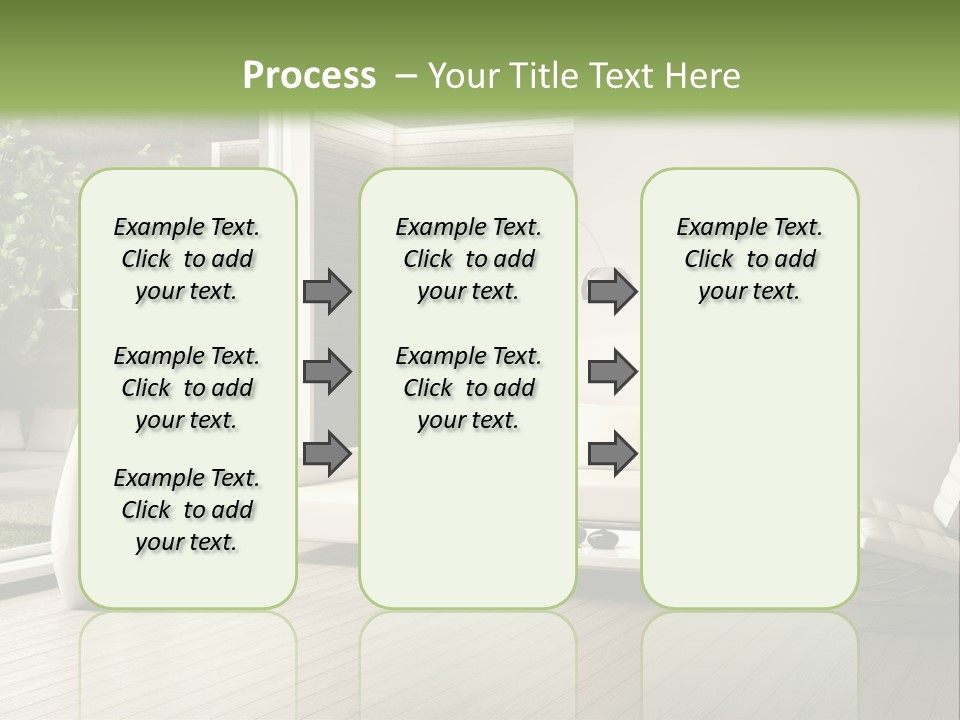 Process – Your Title Text Here

Example Text. Click to add your text.

Example Text. Click to add your text.

Example Text. Click to add your text.

Example Text. Click to add your text.

Example Text. Click to add your text.

Example Text. Click to add your text.